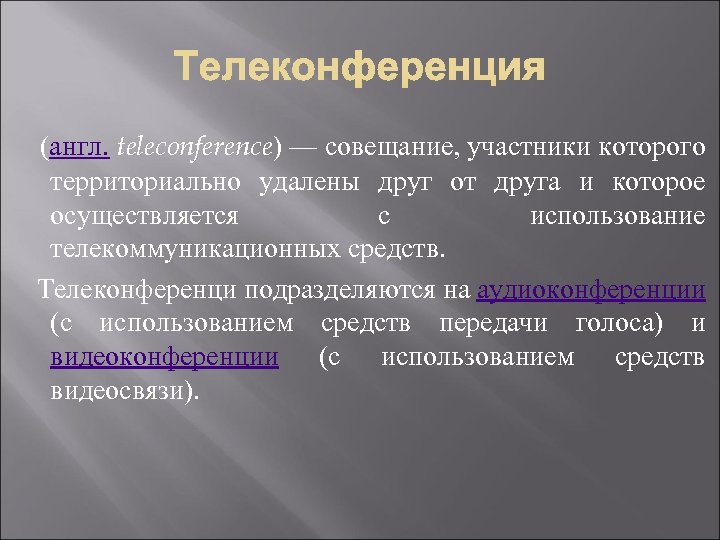 Телеконференция

(англ. teleconference) — совещание, участники которого территориально удалены друг от друга и которое осуществляется с использование телекоммуникационных средств.

Телеконференци подразделяются на аудиоконференции (с использованием средств передачи голоса) и видеоконференции (с использованием средств видеосвязи).